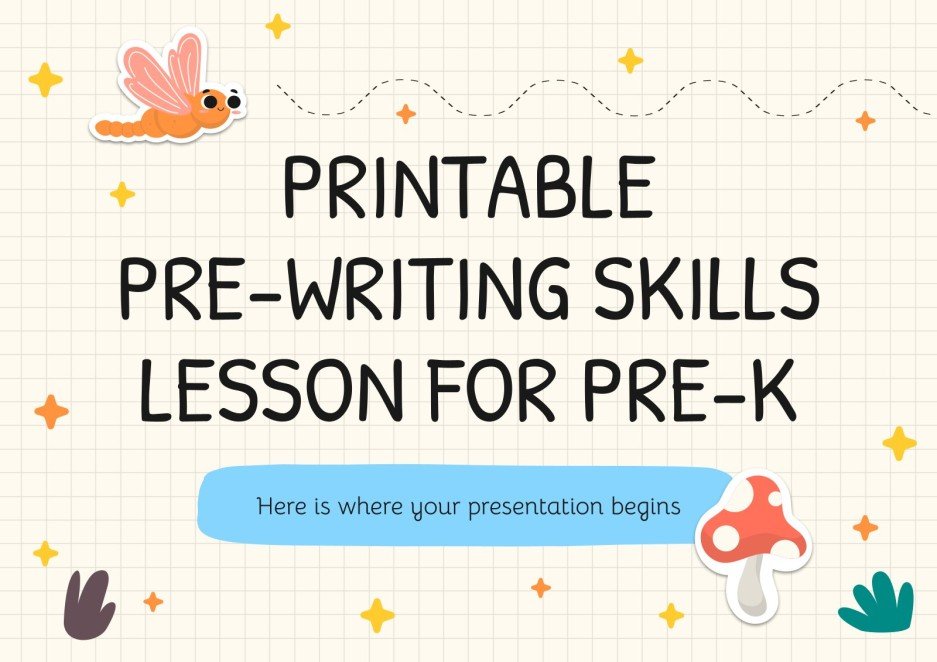 PRINTABLE PRE-WRITING SKILLS LESSON FOR PRE-K

Here is where your presentation begins